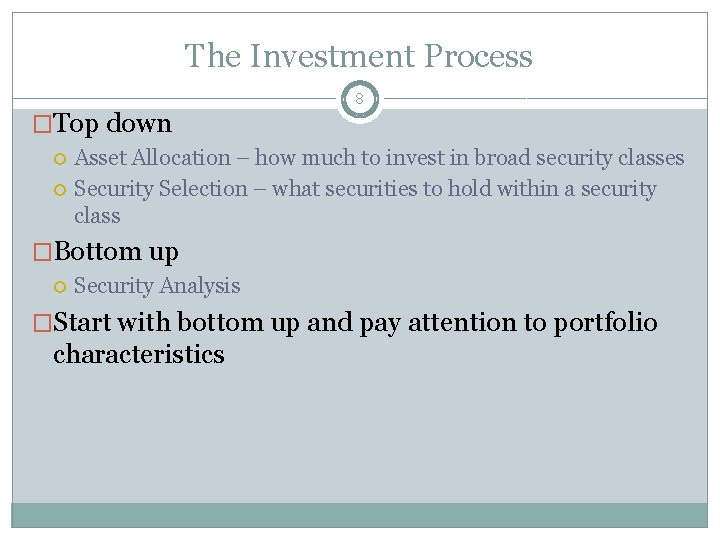 The Investment Process

8

Top down

Asset Allocation – how much to invest in broad security classes

Security Selection – what securities to hold within a security class

Bottom up

Security Analysis

Start with bottom up and pay attention to portfolio characteristics